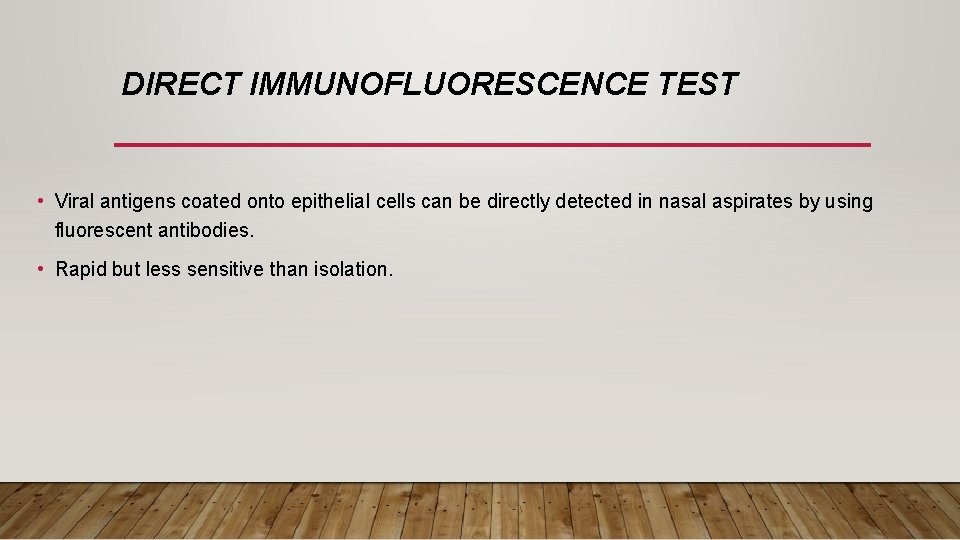 DIRECT IMMUNOFLUORESCENCE TEST

• Viral antigens coated onto epithelial cells can be directly detected in nasal aspirates by using fluorescent antibodies.

• Rapid but less sensitive than isolation.